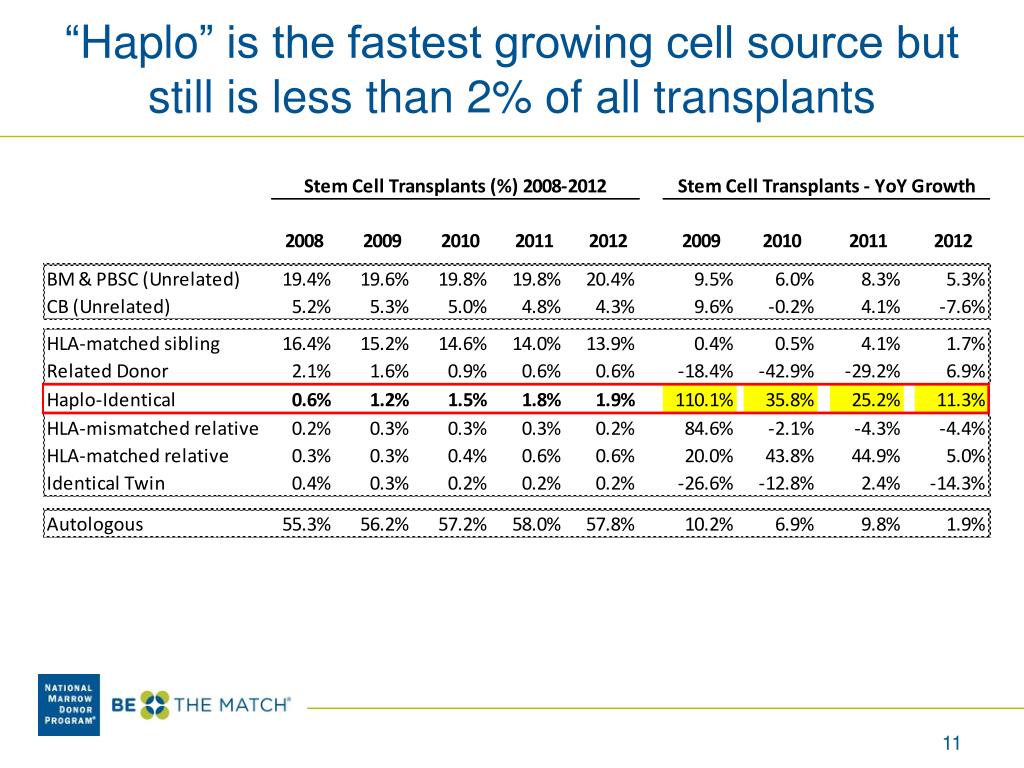 “Haplo” is the fastest growing cell source but still is less than 2% of all transplants

| | Stem Cell Transplants (%) 2008-2012 | | | | | Stem Cell Transplants - YoY Growth | | | |
|---|---|---|---|---|---|---|---|---|---|
| | 2008 | 2009 | 2010 | 2011 | 2012 | 2009 | 2010 | 2011 | 2012 |
| BM & PBSC (Unrelated) | 19.4% | 19.6% | 19.8% | 19.8% | 20.4% | 9.5% | 6.0% | 8.3% | 5.3% |
| CB (Unrelated) | 5.2% | 5.3% | 5.0% | 4.8% | 4.3% | 9.6% | -0.2% | 4.1% | -7.6% |
| HLA-matched sibling | 16.4% | 15.2% | 14.6% | 14.0% | 13.9% | 0.4% | 0.5% | 4.1% | 1.7% |
| Related Donor | 2.1% | 1.6% | 0.9% | 0.6% | 0.6% | -18.4% | -42.9% | -29.2% | 6.9% |
| Haplo-Identical | 0.6% | 1.2% | 1.5% | 1.8% | 1.9% | 110.1% | 35.8% | 25.2% | 11.3% |
| HLA-mismatched relative | 0.2% | 0.3% | 0.3% | 0.3% | 0.2% | 84.6% | -2.1% | -4.3% | -4.4% |
| HLA-matched relative | 0.3% | 0.3% | 0.4% | 0.6% | 0.6% | 20.0% | 43.8% | 44.9% | 5.0% |
| Identical Twin | 0.4% | 0.3% | 0.2% | 0.2% | 0.2% | -26.6% | -12.8% | 2.4% | -14.3% |
| Autologous | 55.3% | 56.2% | 57.2% | 58.0% | 57.8% | 10.2% | 6.9% | 9.8% | 1.9% |

NATIONAL MARROW DONOR PROGRAM®
BE THE MATCH®

11